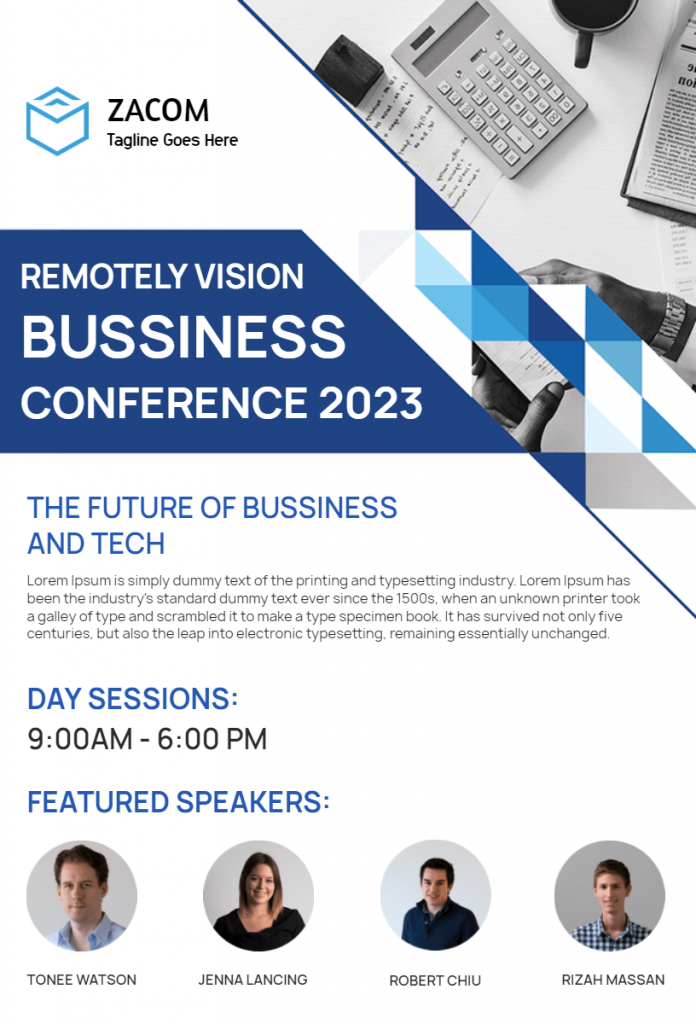 ZACOM
Tagline Goes Here

REMOTELY VISION
BUSSINESS
CONFERENCE 2023

THE FUTURE OF BUSSINESS AND TECH

Lorem Ipsum is simply dummy text of the printing and typesetting industry. Lorem Ipsum has been the industry's standard dummy text ever since the 1500s, when an unknown printer took a galley of type and scrambled it to make a type specimen book. It has survived not only five centuries, but also the leap into electronic typesetting, remaining essentially unchanged.

DAY SESSIONS:
9:00AM - 6:00 PM

FEATURED SPEAKERS:

TONEE WATSON
JENNA LANCING
ROBERT CHIU
RIZAH MASSAN